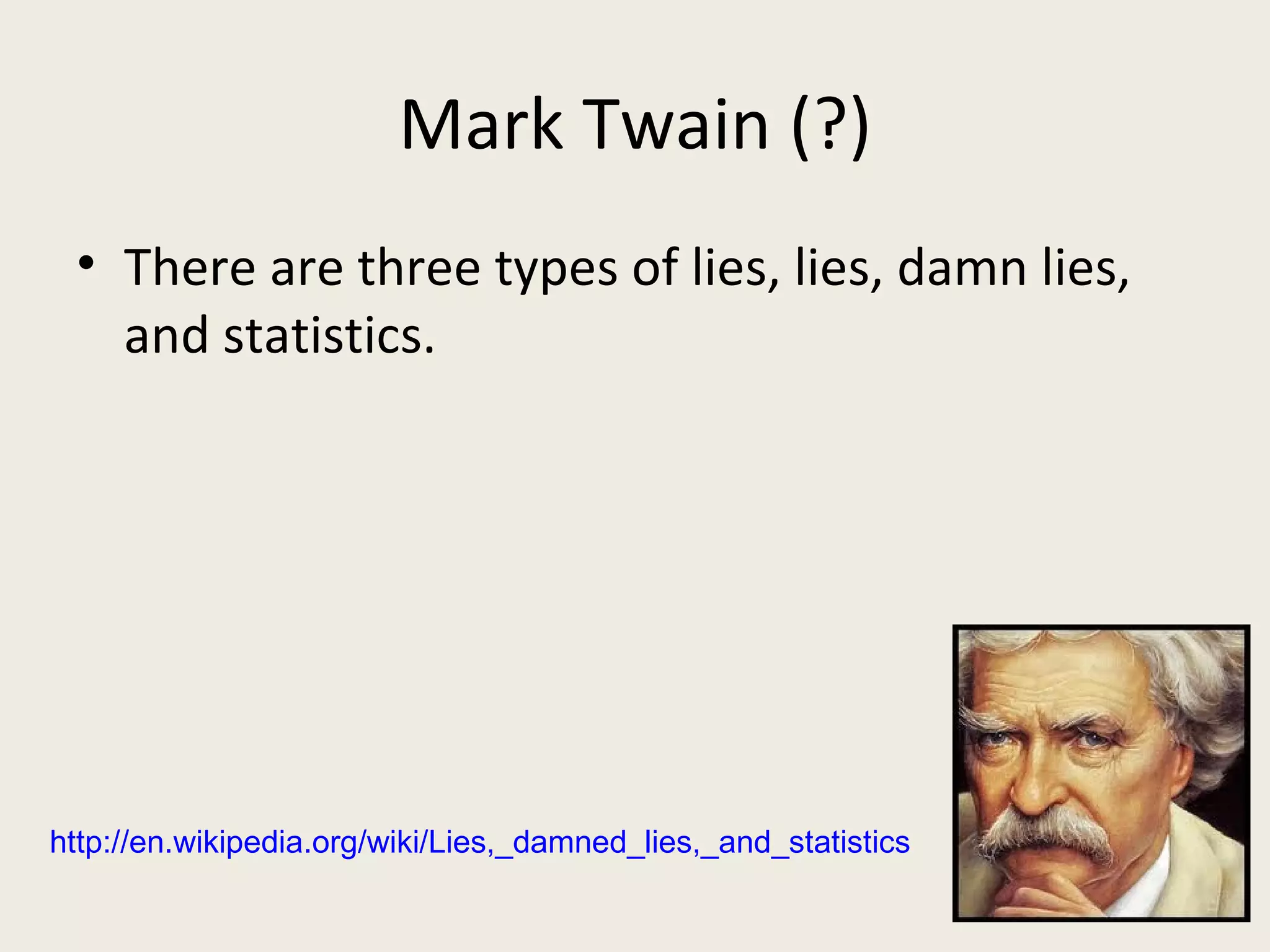 Mark Twain (?)

• There are three types of lies, lies, damn lies, and statistics.

http://en.wikipedia.org/wiki/Lies,_damned_lies,_and_statistics